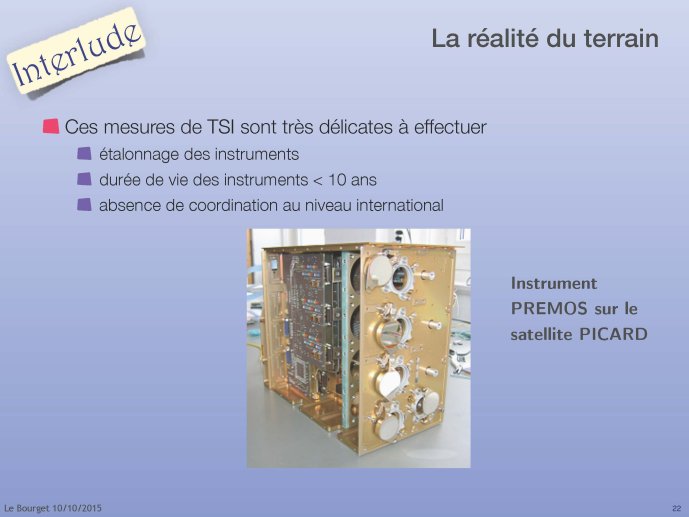 Interlude

La réalité du terrain

Ces mesures de TSI sont très délicates à effectuer

étalonnage des instruments

durée de vie des instruments < 10 ans

absence de coordination au niveau international

Instrument PREMOS sur le satellite PICARD

Le Bourget 10/10/2015

22